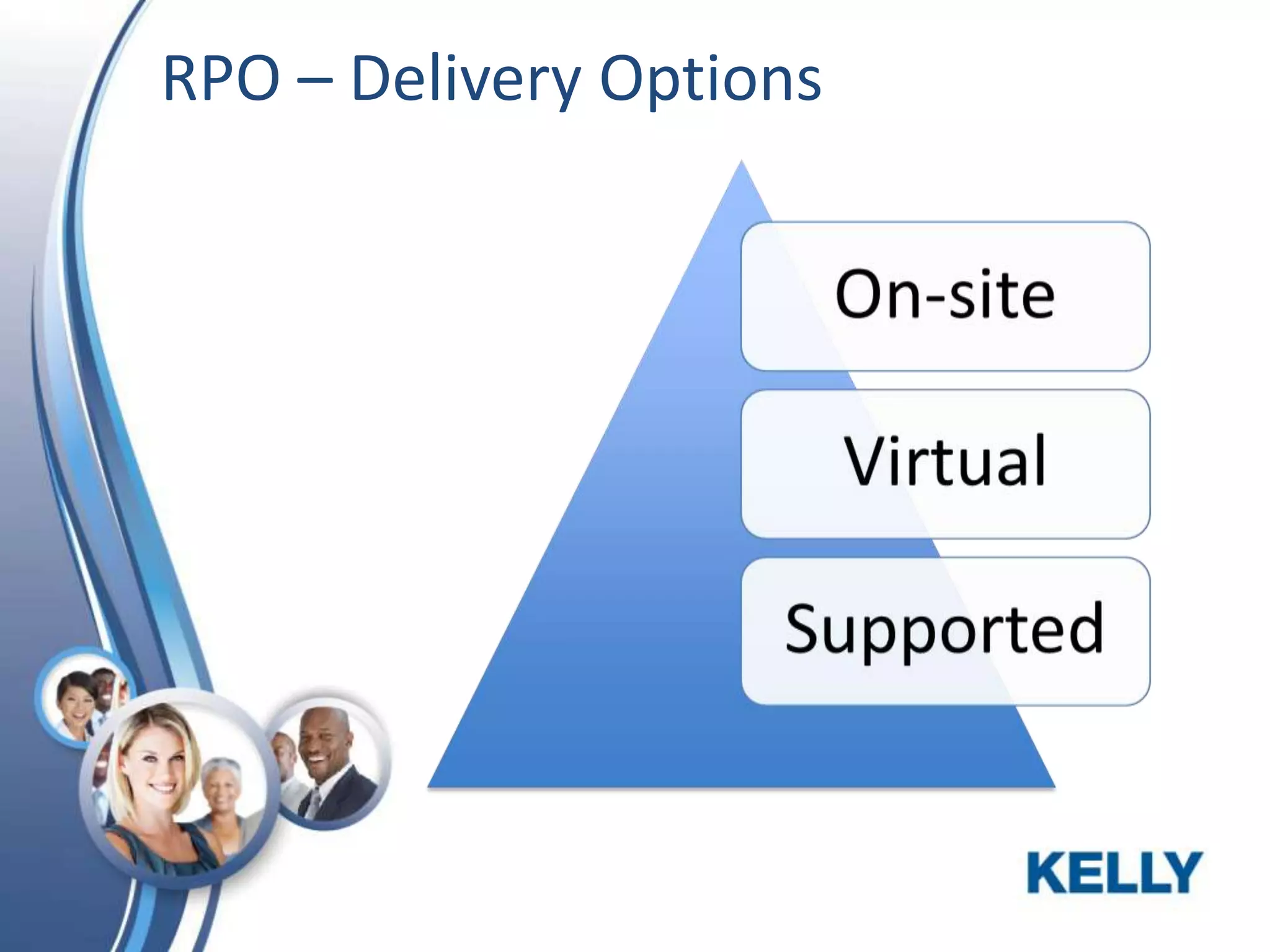 RPO – Delivery Options

On-site

Virtual

Supported

KELLY